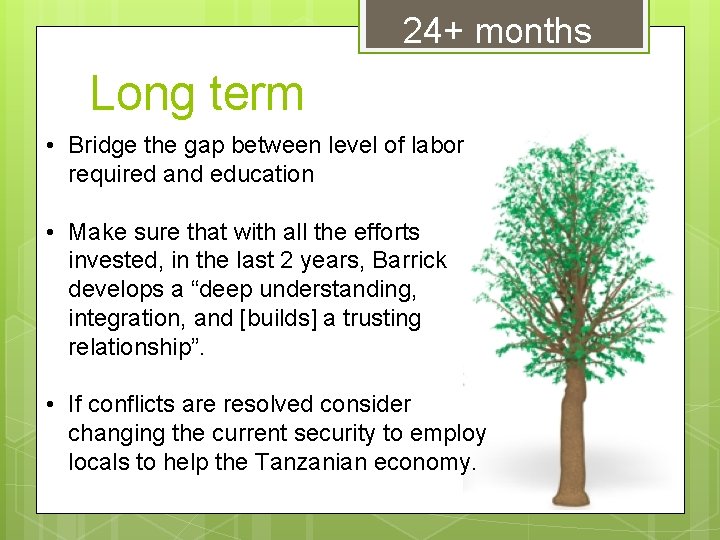 24+ months

Long term

• Bridge the gap between level of labor required and education

• Make sure that with all the efforts invested, in the last 2 years, Barrick develops a “deep understanding, integration, and [builds] a trusting relationship”.

• If conflicts are resolved consider changing the current security to employ locals to help the Tanzanian economy.